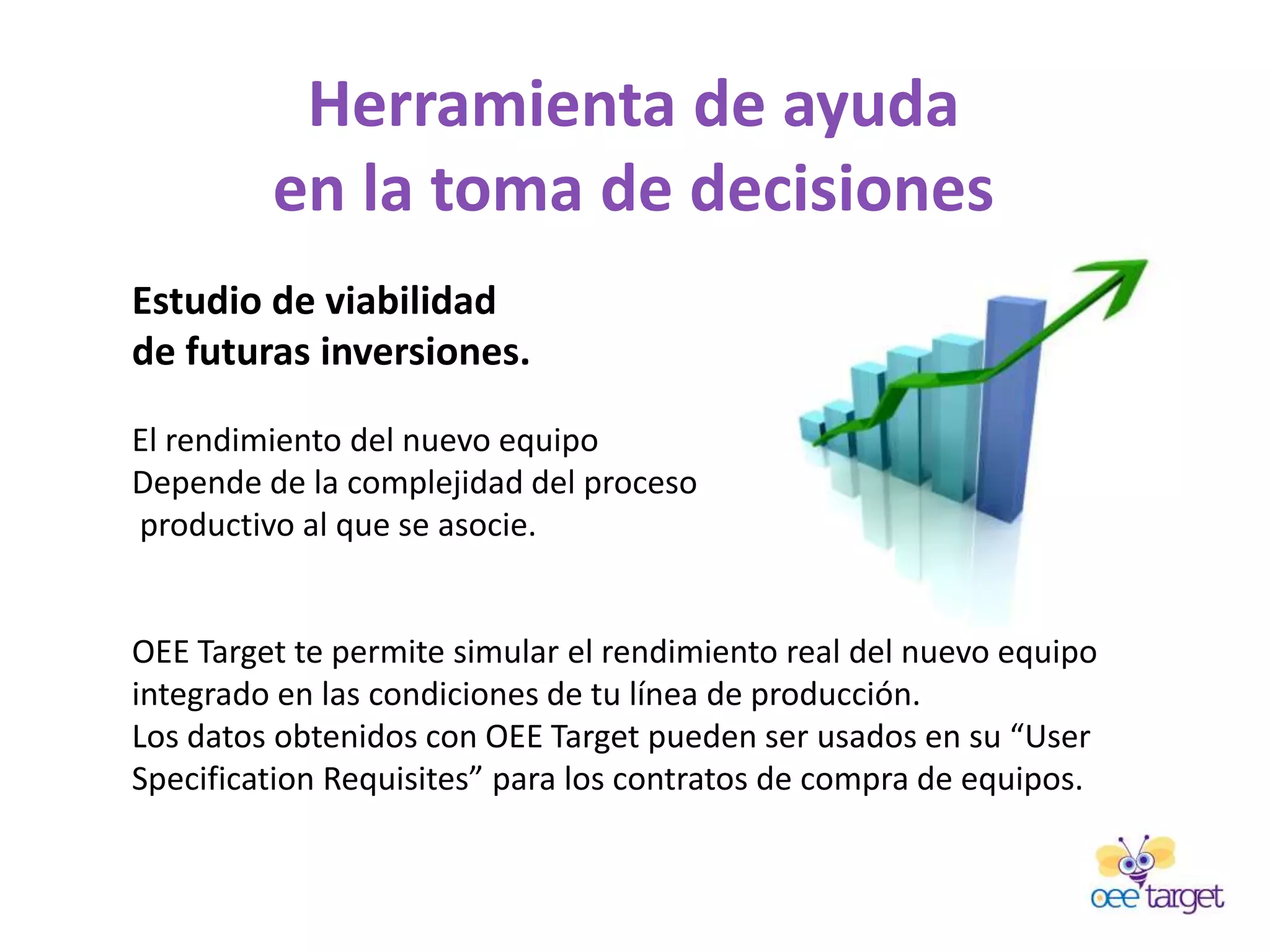 Herramienta de ayuda
en la toma de decisiones

Estudio de viabilidad
de futuras inversiones.

El rendimiento del nuevo equipo
Depende de la complejidad del proceso
productivo al que se asocie.

OEE Target te permite simular el rendimiento real del nuevo equipo integrado en las condiciones de tu línea de producción.
Los datos obtenidos con OEE Target pueden ser usados en su “User Specification Requisites” para los contratos de compra de equipos.

oee target